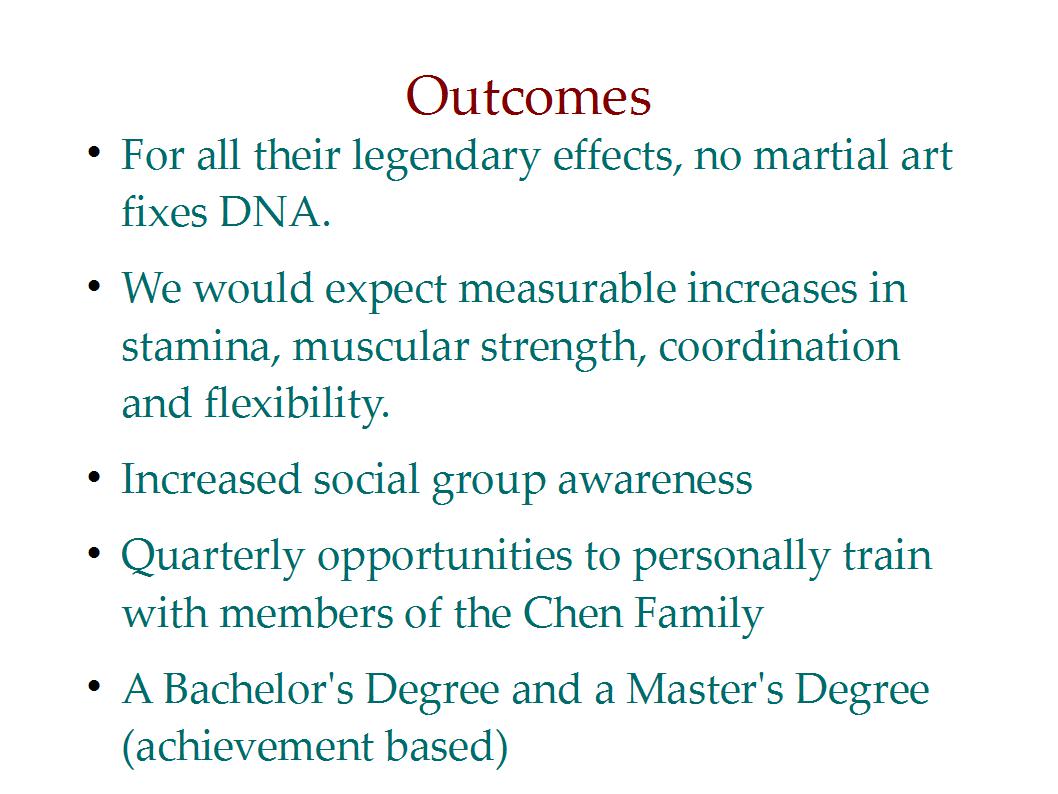 Outcomes

• For all their legendary effects, no martial art fixes DNA.

• We would expect measurable increases in stamina, muscular strength, coordination and flexibility.

• Increased social group awareness

• Quarterly opportunities to personally train with members of the Chen Family

• A Bachelor's Degree and a Master's Degree (achievement based)